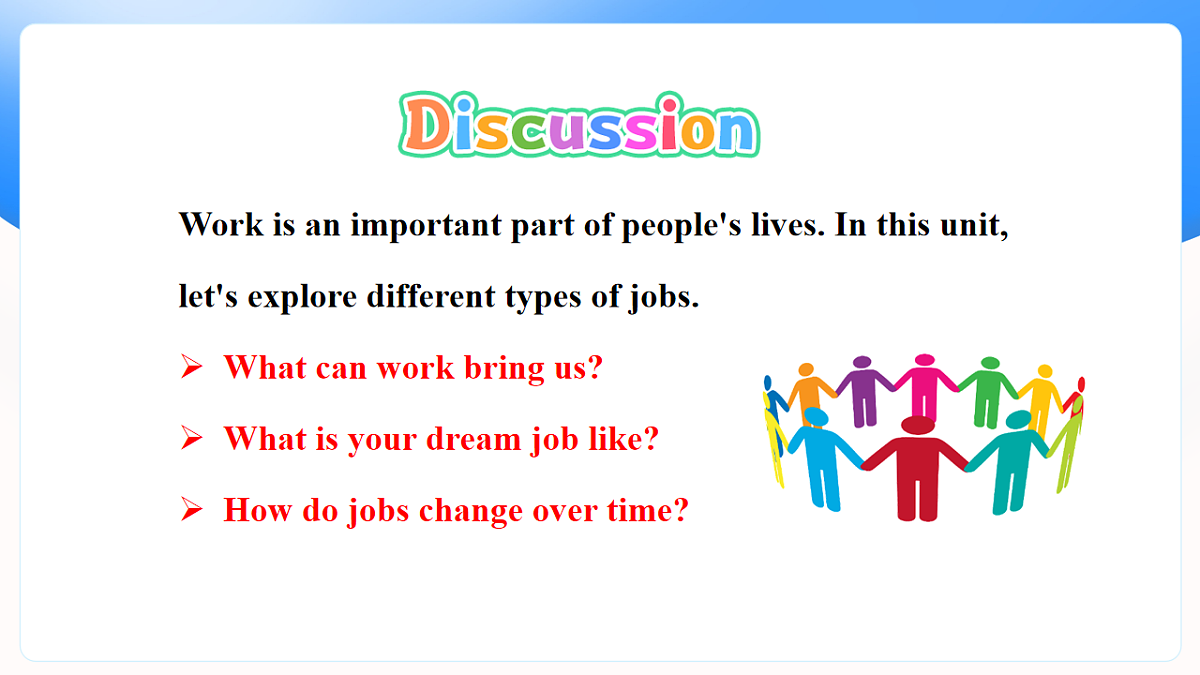 Discussion

Work is an important part of people's lives. In this unit, let's explore different types of jobs.

➢ What can work bring us?

➢ What is your dream job like?

➢ How do jobs change over time?